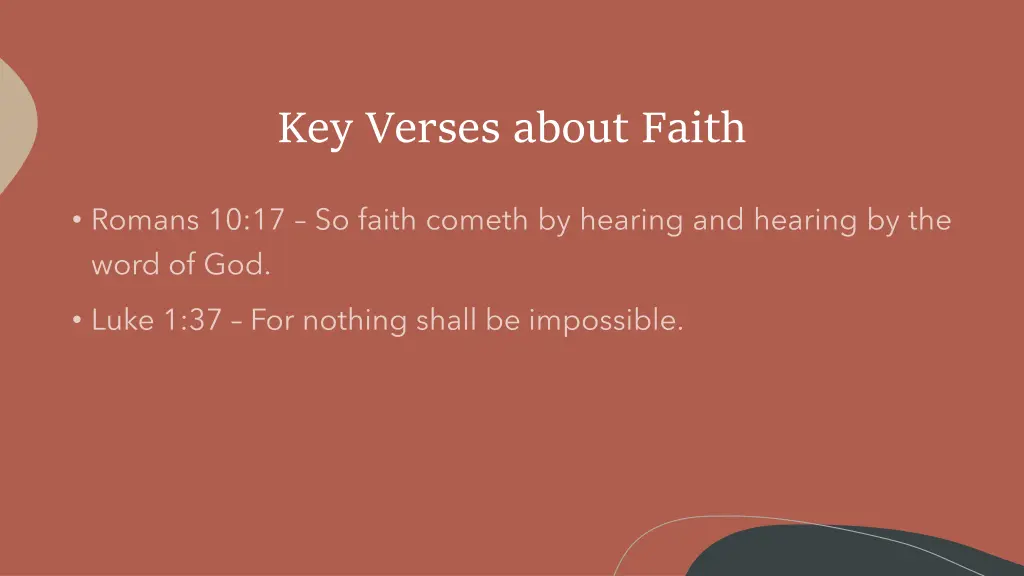 Key Verses about Faith

• Romans 10:17 – So faith cometh by hearing and hearing by the word of God.

• Luke 1:37 – For nothing shall be impossible.